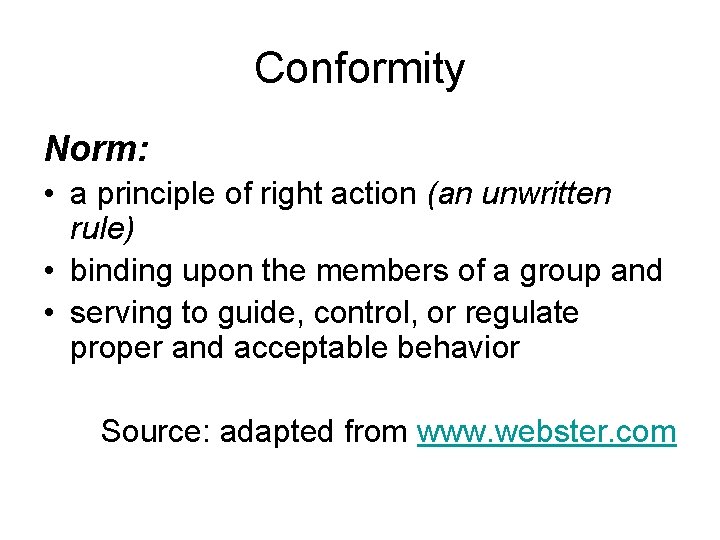 Conformity

Norm:

• a principle of right action (an unwritten rule)
• binding upon the members of a group and
• serving to guide, control, or regulate proper and acceptable behavior

Source: adapted from www.webster.com